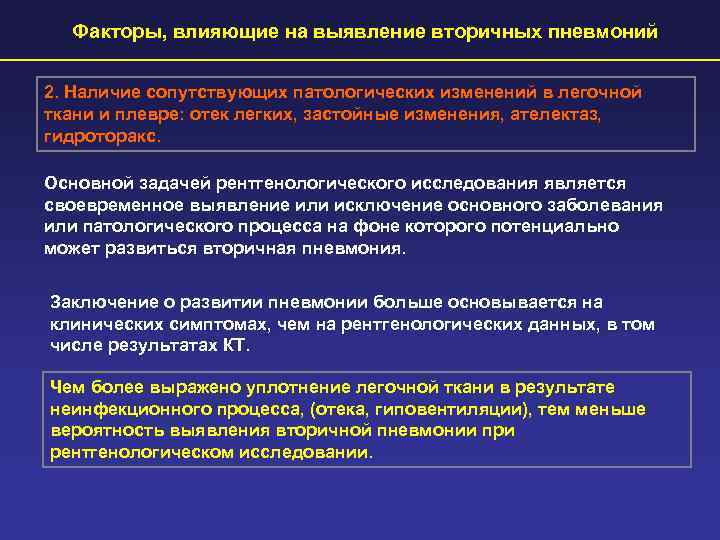 Факторы, влияющие на выявление вторичных пневмоний

2. Наличие сопутствующих патологических изменений в легочной ткани и плевре: отек легких, застойные изменения, ателектаз, гидроторакс.

Основной задачей рентгенологического исследования является своевременное выявление или исключение основного заболевания или патологического процесса на фоне которого потенциально может развиться вторичная пневмония.

Заключение о развитии пневмонии больше основывается на клинических симптомах, чем на рентгенологических данных, в том числе результатах КТ.

Чем более выражено уплотнение легочной ткани в результате неинфекционного процесса, (отека, гиповентиляции), тем меньше вероятность выявления вторичной пневмонии при рентгенологическом исследовании.